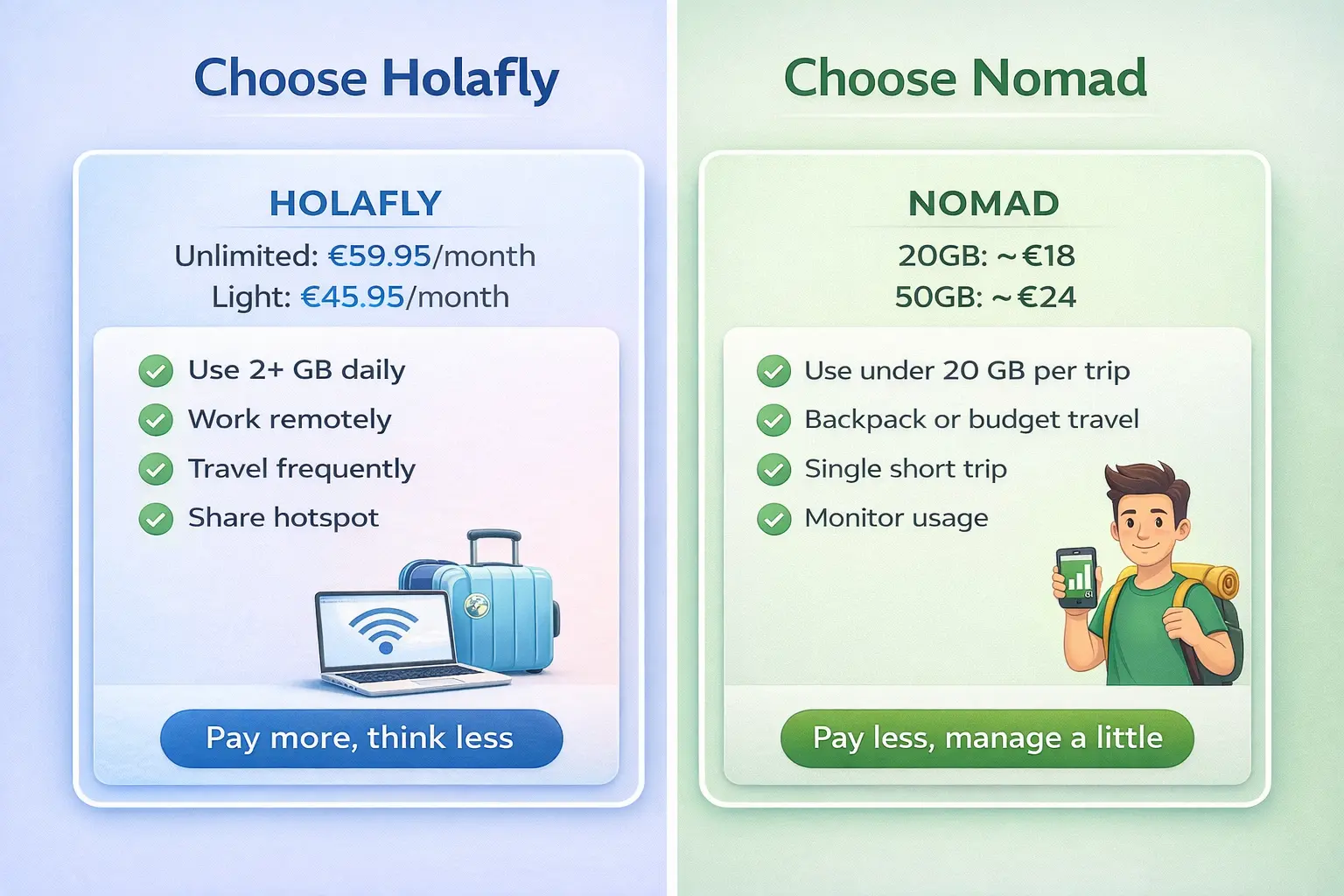 Choose Holafly

HOLAFLY

Unlimited: €59.95/month
Light: €45.95/month

Use 2+ GB daily
Work remotely
Travel frequently
Share hotspot

Pay more, think less

Choose Nomad

NOMAD

20GB: ~€18
50GB: ~€24

Use under 20 GB per trip
Backpack or budget travel
Single short trip
Monitor usage

Pay less, manage a little